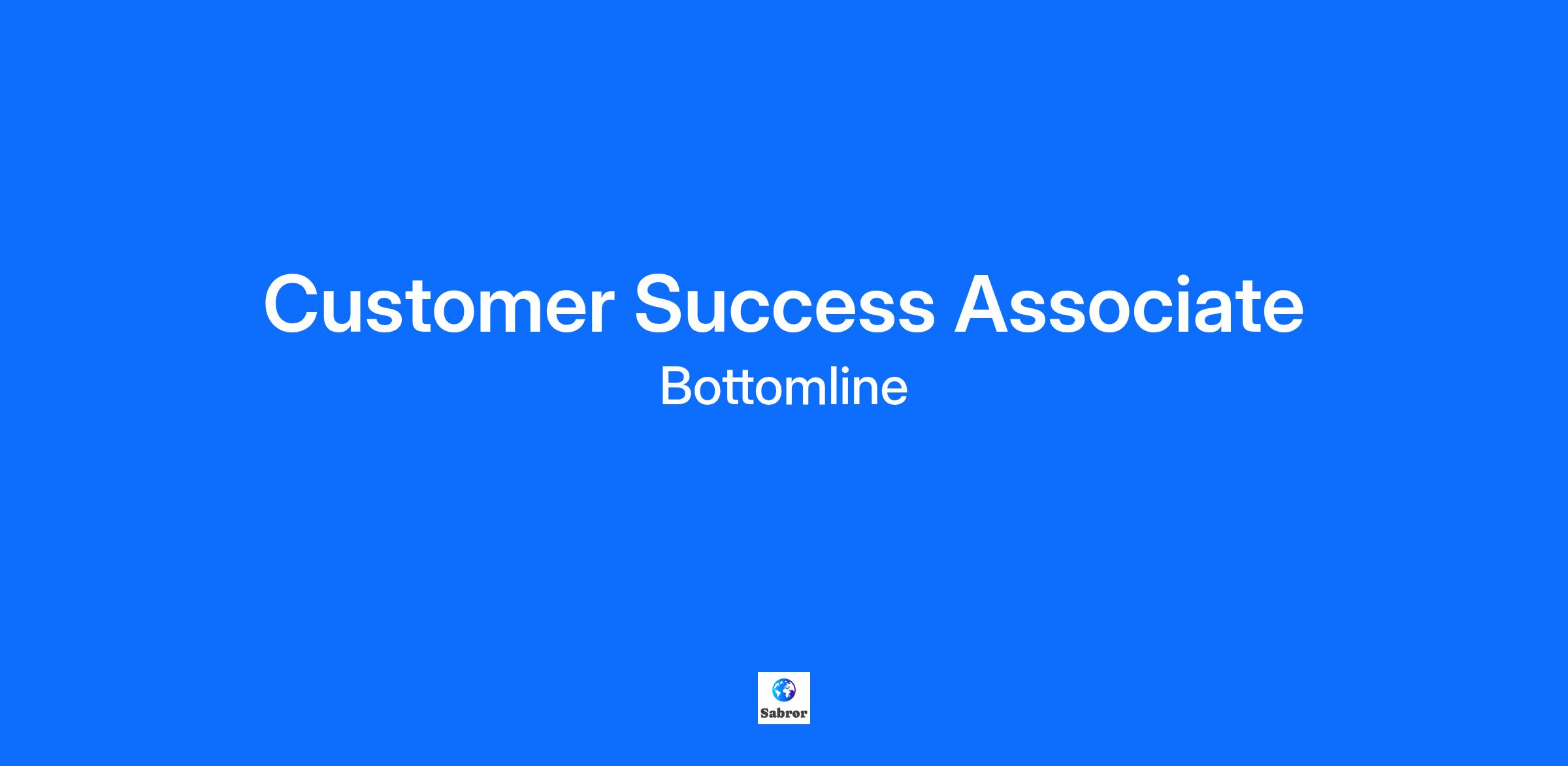 Customer Success Associate

Bottomline

Sabror